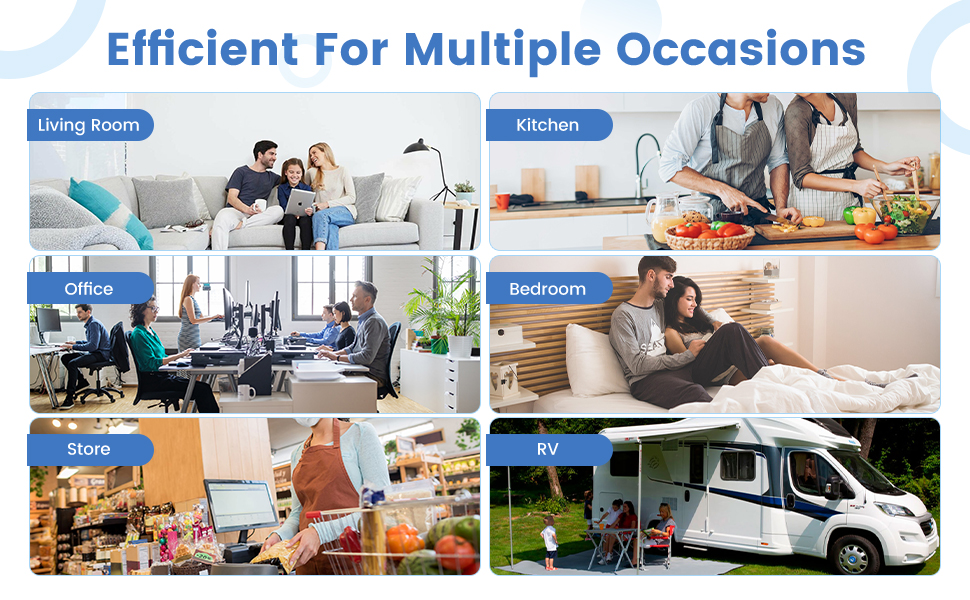 Efficient For Multiple Occasions

Living Room

Kitchen

Office

Bedroom

Store

RV